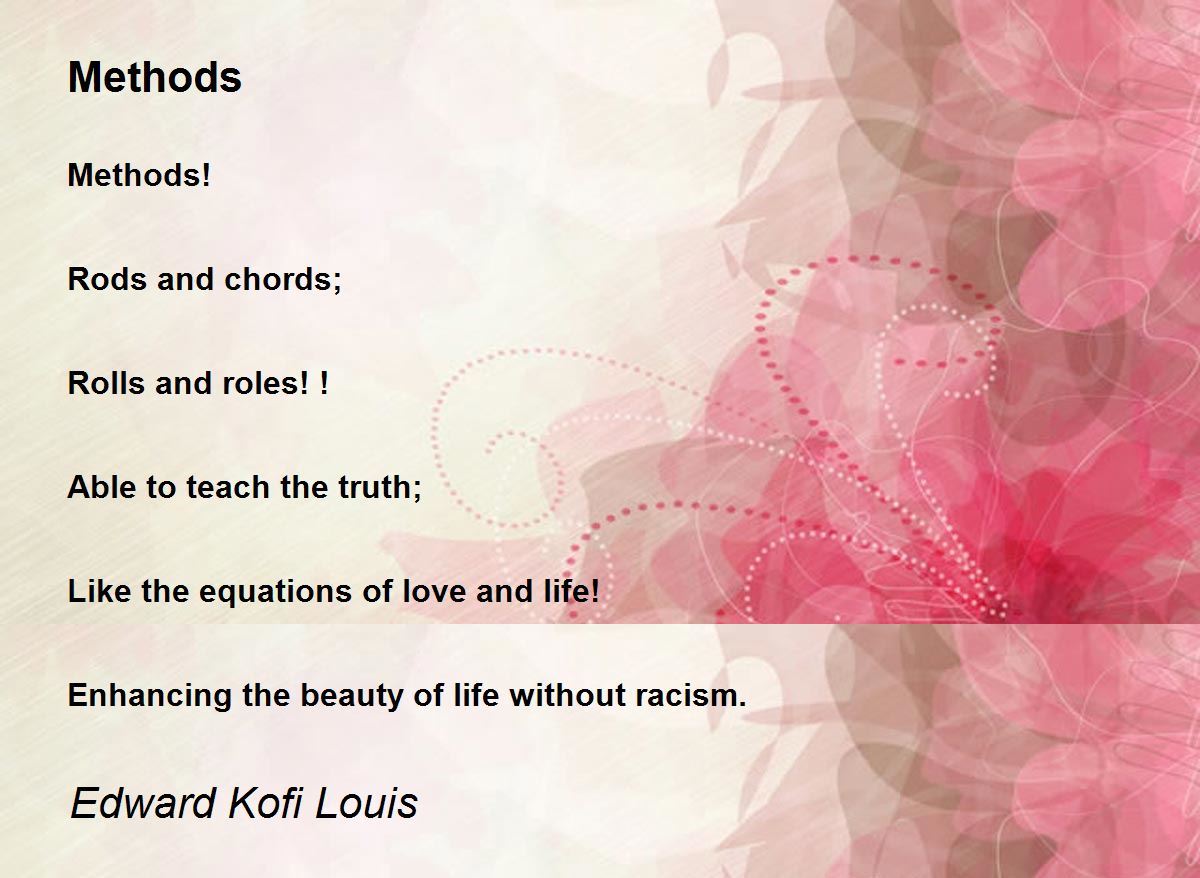 Methods

Methods!

Rods and chords;

Rolls and roles! !

Able to teach the truth;

Like the equations of love and life!

Enhancing the beauty of life without racism.

Edward Kofi Louis